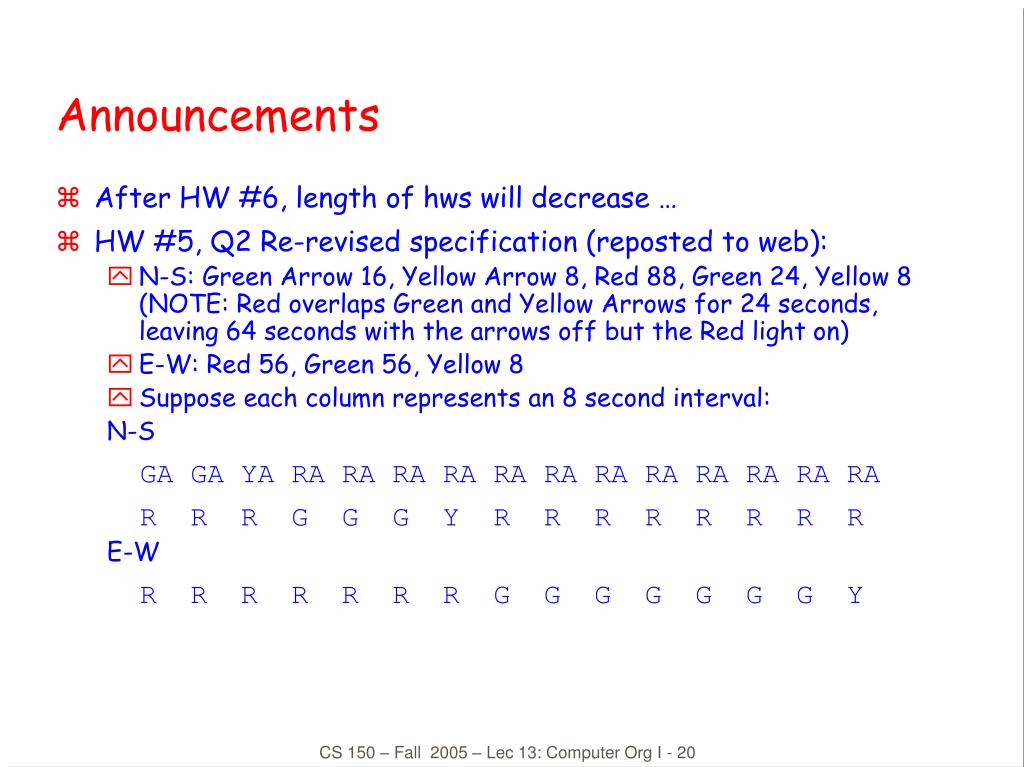 Announcements

⌘ After HW #6, length of hws will decrease …

⌘ HW #5, Q2 Re-revised specification (reposted to web):

N-S: Green Arrow 16, Yellow Arrow 8, Red 88, Green 24, Yellow 8 (NOTE: Red overlaps Green and Yellow Arrows for 24 seconds, leaving 64 seconds with the arrows off but the Red light on)

E-W: Red 56, Green 56, Yellow 8

Suppose each column represents an 8 second interval:

N-S

GA GA YA RA RA RA RA RA RA RA RA RA RA RA RA

R R R G G G Y R R R R R R R R

E-W

R R R R R R R G G G G G G G Y

CS 150 – Fall 2005 – Lec 13: Computer Org I - 20